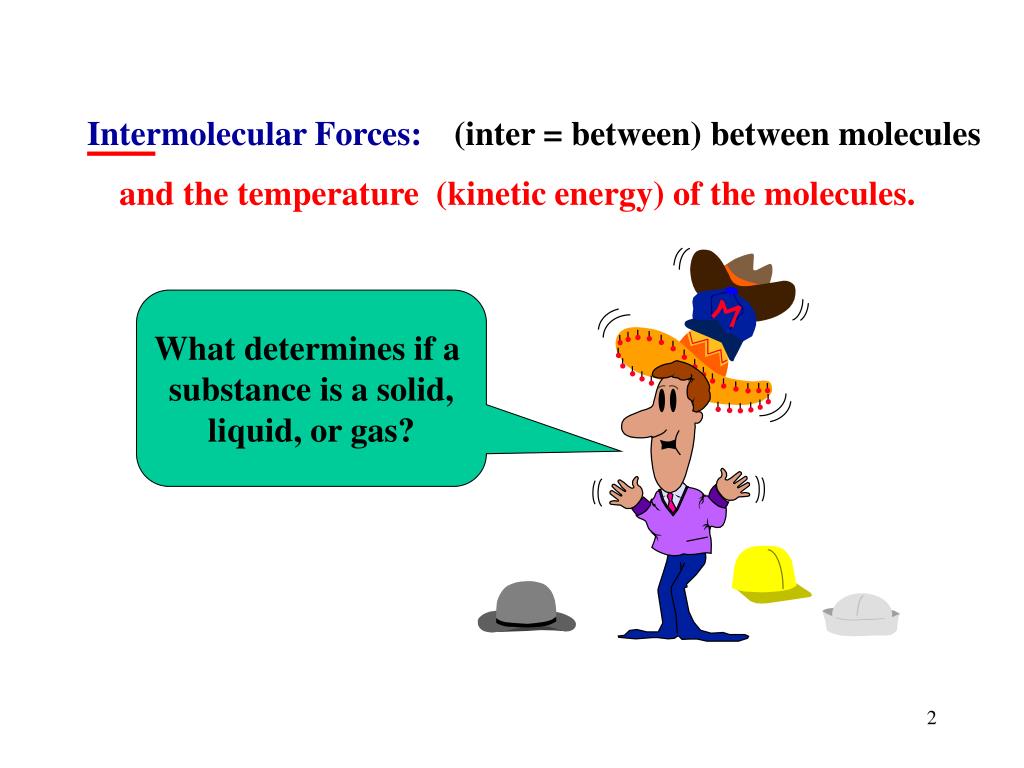 Intermolecular Forces: (inter = between) between molecules

and the temperature (kinetic energy) of the molecules.

What determines if a substance is a solid, liquid, or gas?

M

2